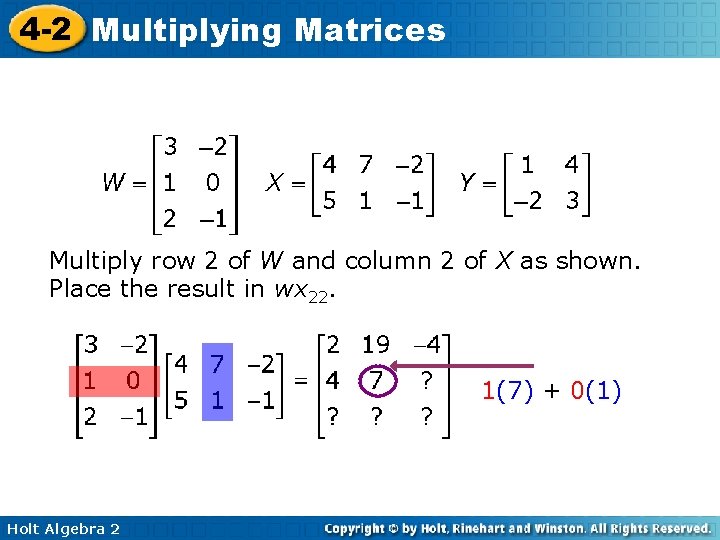 4-2 Multiplying Matrices

$W = \begin{bmatrix} 3 & -2 \\ 1 & 0 \\ 2 & -1 \end{bmatrix}$ $X = \begin{bmatrix} 4 & 7 & -2 \\ 5 & 1 & -1 \end{bmatrix}$ $Y = \begin{bmatrix} 1 & 4 \\ -2 & 3 \end{bmatrix}$

Multiply row 2 of $W$ and column 2 of $X$ as shown. Place the result in $wx_{22}$.

$\begin{bmatrix} 3 & -2 \\ 1 & 0 \\ 2 & -1 \end{bmatrix} \begin{bmatrix} 4 & 7 & -2 \\ 5 & 1 & -1 \end{bmatrix} = \begin{bmatrix} 2 & 19 & -4 \\ 4 & 7 & ? \\ ? & ? & ? \end{bmatrix}$ $1(7) + 0(1)$

Holt Algebra 2

Copyright © by Holt, Rinehart and Winston. All Rights Reserved.